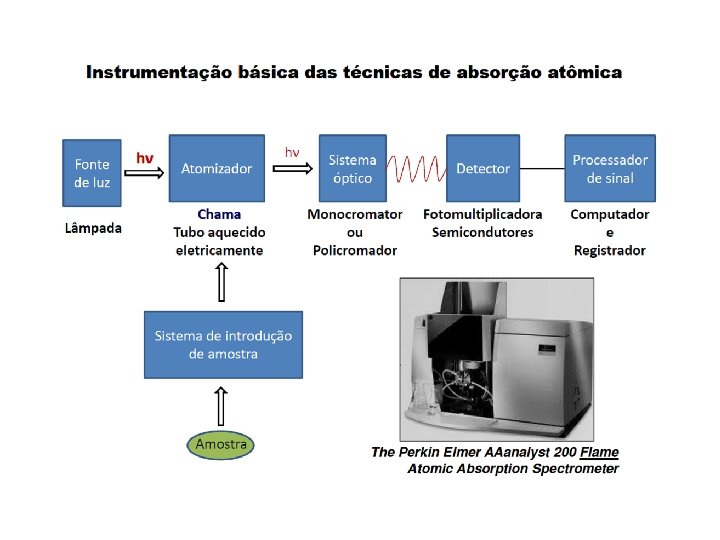 Instrumentação básica das técnicas de absorção atômica

Fonte de luz

hv

Atomizador

hv

Sistema óptico

Detector

Processador de sinal

Lâmpada

Chama
Tubo aquecido eletricamente

Monocromator ou Policromador

Fotomultiplicadora
Semicondutores

Computador e Registrador

Sistema de introdução de amostra

Amostra

The Perkin Elmer AAanalyst 200 Flame Atomic Absorption Spectrometer